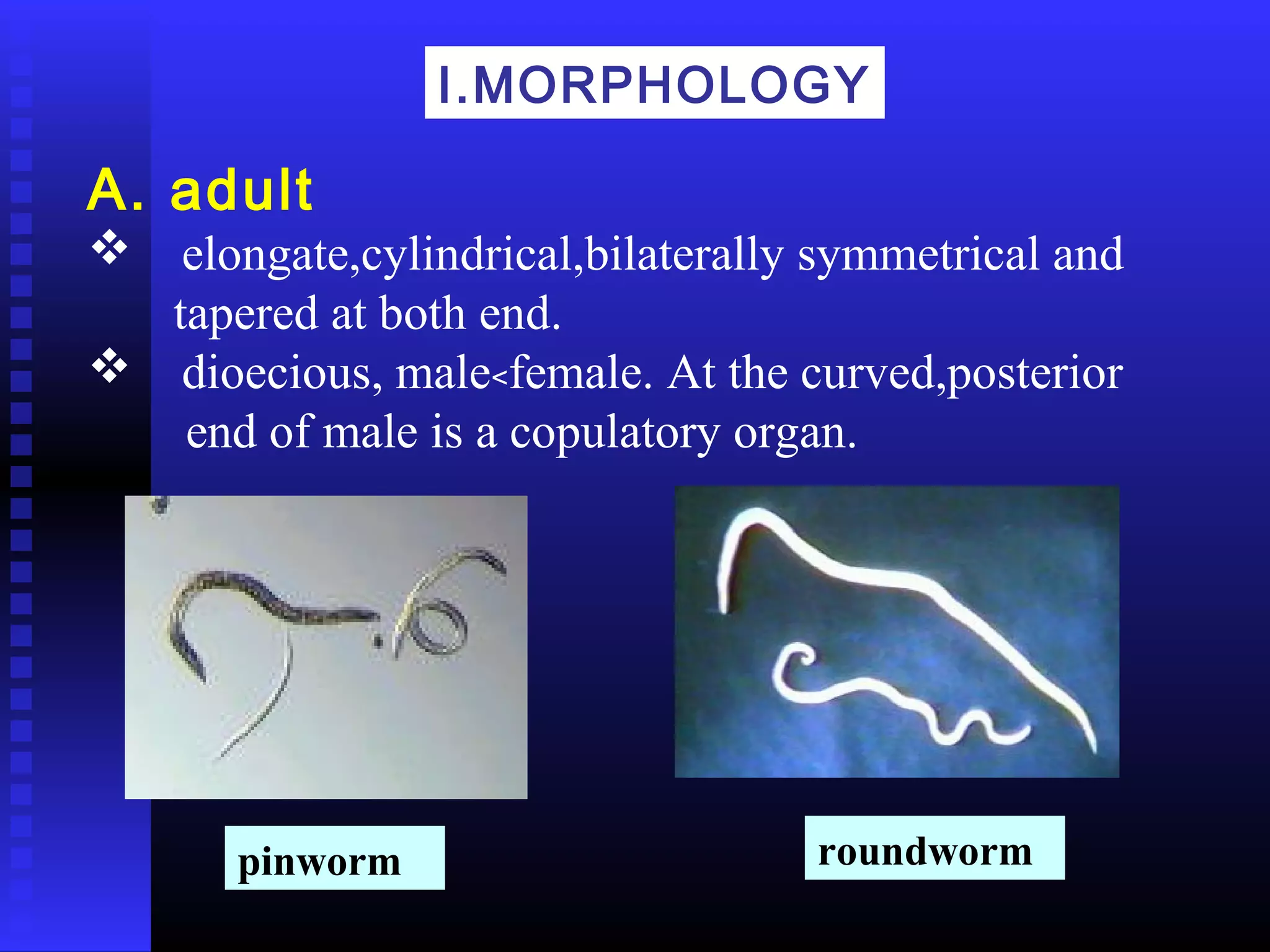 I.MORPHOLOGY

A. adult

❖ elongate,cylindrical,bilaterally symmetrical and tapered at both end.

❖ dioecious, male<female. At the curved,posterior end of male is a copulatory organ.

pinworm

roundworm